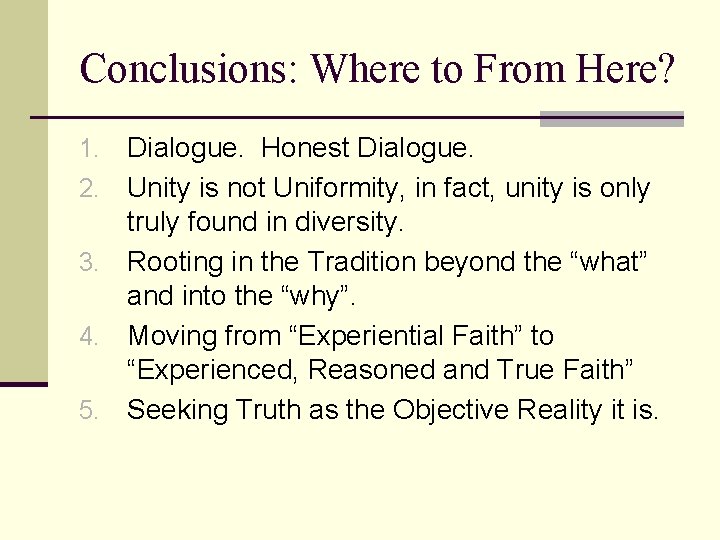 Conclusions: Where to From Here?

1. Dialogue. Honest Dialogue.
2. Unity is not Uniformity, in fact, unity is only truly found in diversity.
3. Rooting in the Tradition beyond the “what” and into the “why”.
4. Moving from “Experiential Faith” to “Experienced, Reasoned and True Faith”
5. Seeking Truth as the Objective Reality it is.